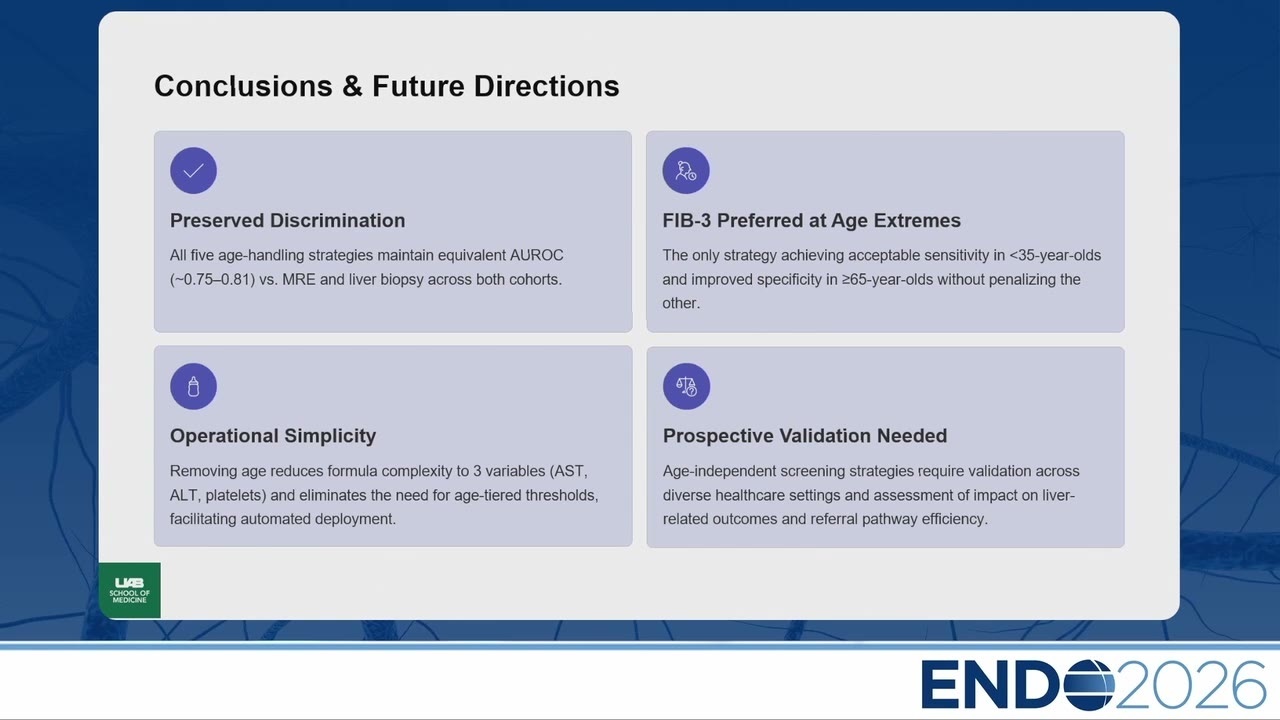 Conclusions & Future Directions

Preserved Discrimination

All five age-handling strategies maintain equivalent AUROC (~0.75–0.81) vs. MRE and liver biopsy across both cohorts.

FIB-3 Preferred at Age Extremes

The only strategy achieving acceptable sensitivity in <35-year-olds and improved specificity in ≥65-year-olds without penalizing the other.

Operational Simplicity

Removing age reduces formula complexity to 3 variables (AST, ALT, platelets) and eliminates the need for age-tiered thresholds, facilitating automated deployment.

Prospective Validation Needed

Age-independent screening strategies require validation across diverse healthcare settings and assessment of impact on liver-related outcomes and referral pathway efficiency.

UAB SCHOOL OF MEDICINE

ENDO2026